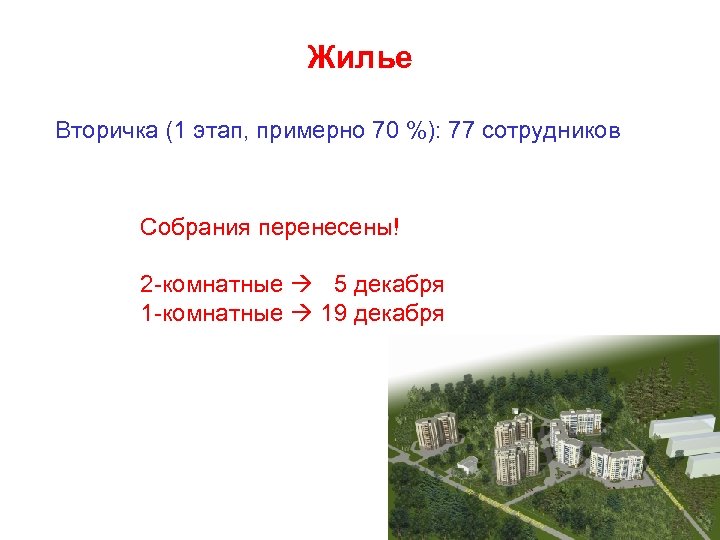 Жилье

Вторичка (1 этап, примерно 70 %): 77 сотрудников

Собрания перенесены!

2-комнатные → 5 декабря
1-комнатные → 19 декабря